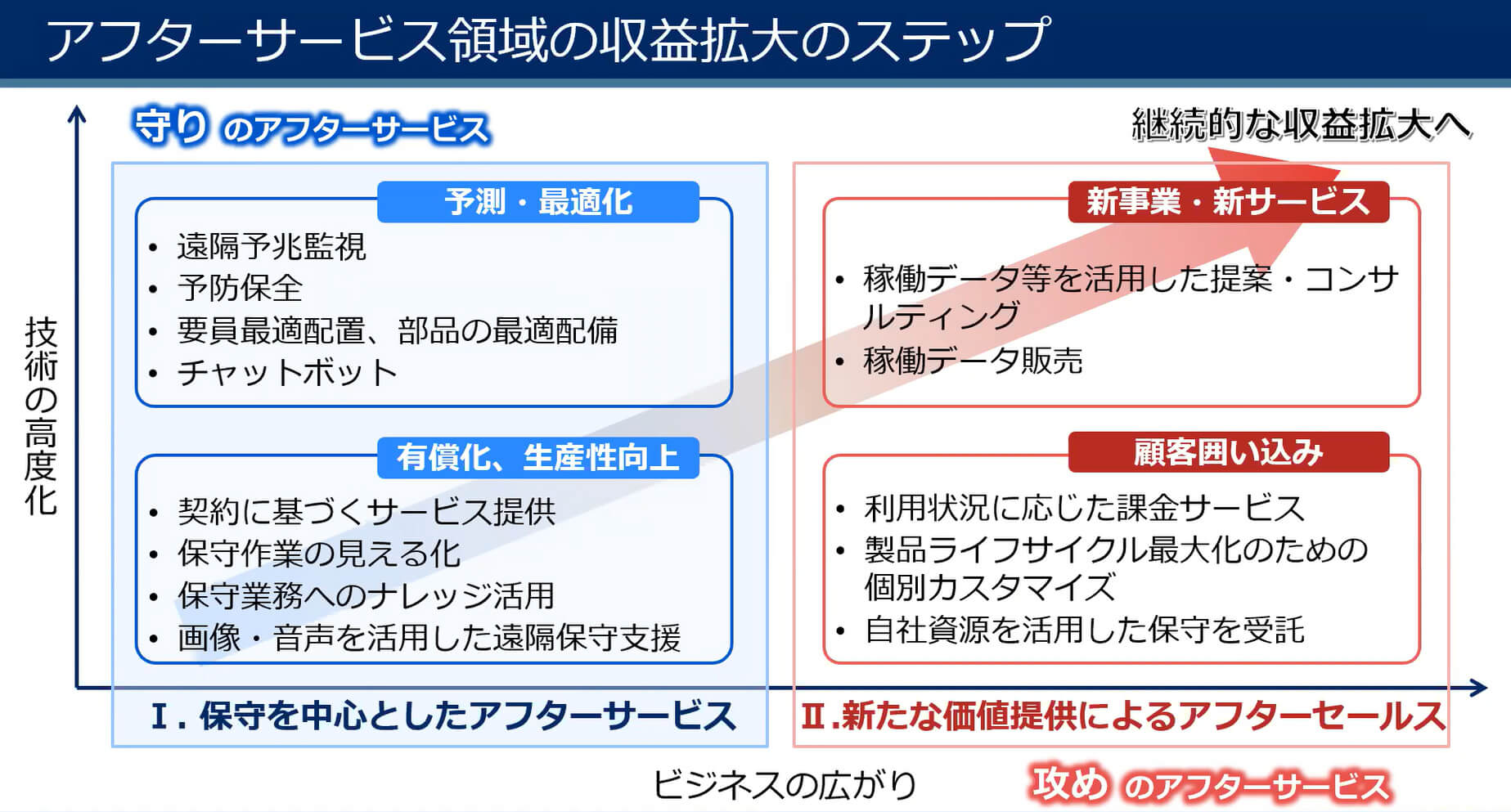 アフターサービス領域の収益拡大のステップ

守り のアフターサービス

継続的な収益拡大へ

技術の高度化

予測・最適化
• 遠隔予兆監視
• 予防保全
• 要員最適配置、部品の最適配備
• チャットボット

有償化、生産性向上
• 契約に基づくサービス提供
• 保守作業の見える化
• 保守業務へのナレッジ活用
• 画像・音声を活用した遠隔保守支援

Ⅰ. 保守を中心としたアフターサービス

新事業・新サービス
• 稼働データ等を活用した提案・コンサルティング
• 稼働データ販売

顧客囲い込み
• 利用状況に応じた課金サービス
• 製品ライフサイクル最大化のための個別カスタマイズ
• 自社資源を活用した保守を受託

Ⅱ.新たな価値提供によるアフターセールス

ビジネスの広がり

攻め のアフターサービス